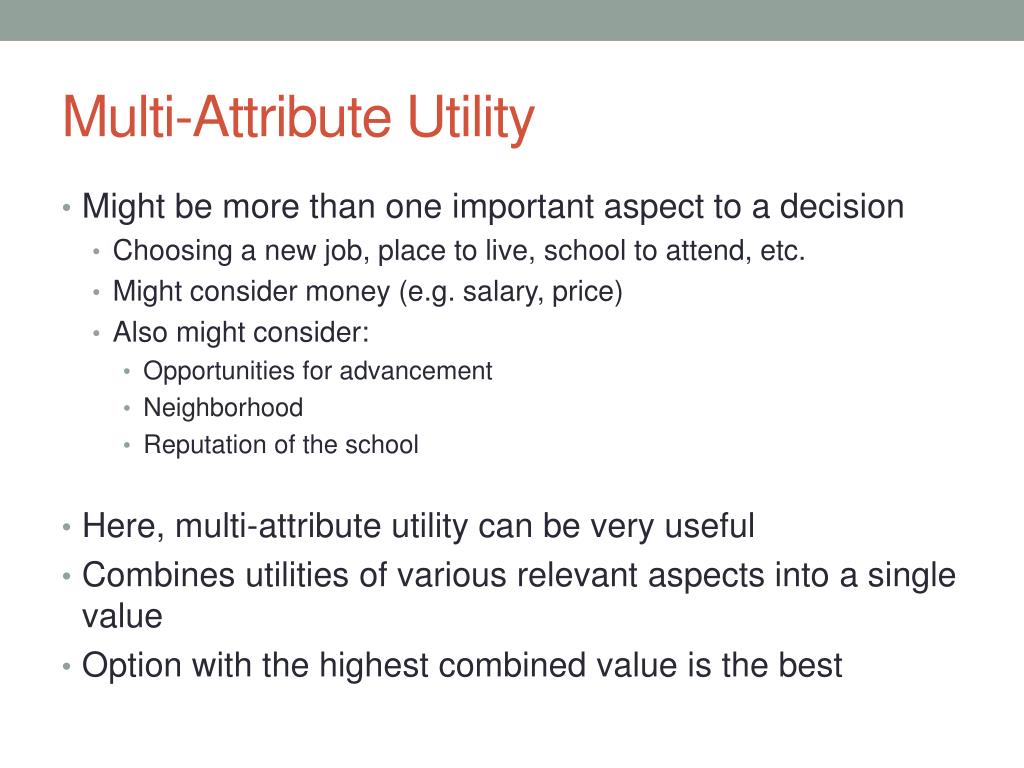 Multi-Attribute Utility

• Might be more than one important aspect to a decision
  • Choosing a new job, place to live, school to attend, etc.
  • Might consider money (e.g. salary, price)
  • Also might consider:
    • Opportunities for advancement
    • Neighborhood
    • Reputation of the school

• Here, multi-attribute utility can be very useful
• Combines utilities of various relevant aspects into a single value
• Option with the highest combined value is the best